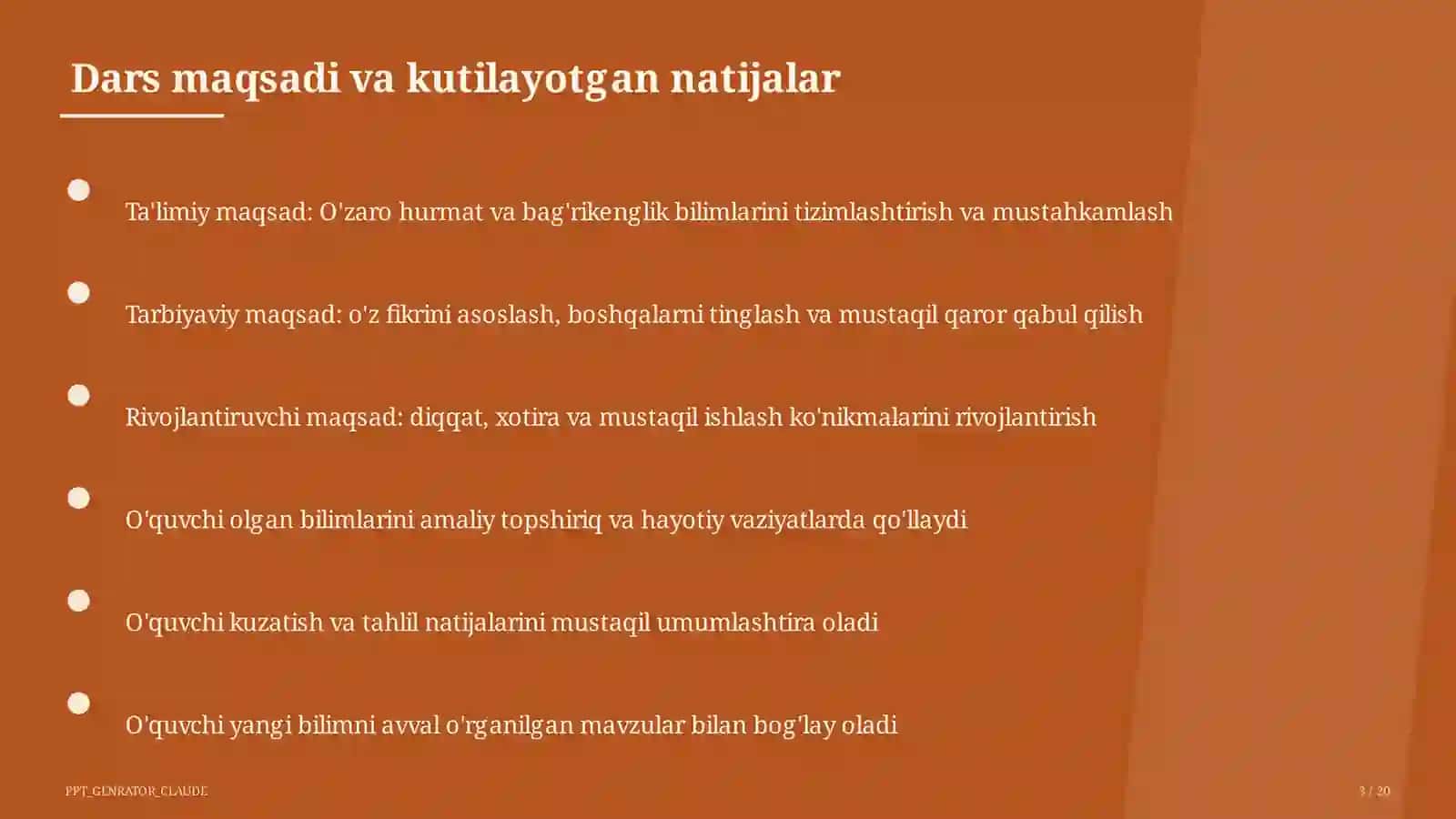 Dars maqsadi va kutilayotgan natijalar

Ta'limiy maqsad: O'zaro hurmat va bag'rikenglik bilimlarini tizimlashtirish va mustahkamlash

Tarbiyaviy maqsad: o'z fikrini asoslash, boshqalarni tinglash va mustaqil qaror qabul qilish

Rivojlantiruvchi maqsad: diqqat, xotira va mustaqil ishlash ko'nikmalarini rivojlantirish

O'quvchi olgan bilimlarini amaliy topshiriq va hayotiy vaziyatlarda qo'llaydi

O'quvchi kuzatish va tahlil natijalarini mustaqil umumlashtira oladi

O'quvchi yangi bilimni avval o'rganilgan mavzular bilan bog'lay oladi

PPT_GENRATOR_CLAUDE

3 / 20